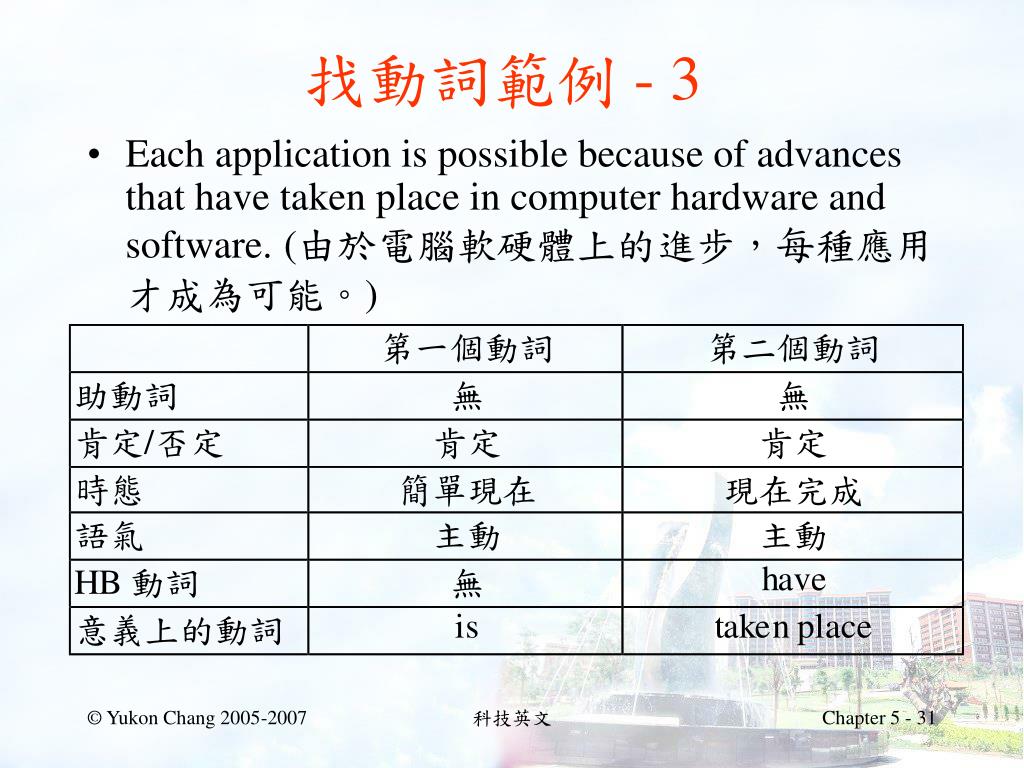 找動詞範例 - 3

• Each application is possible because of advances that have taken place in computer hardware and software. (由於電腦軟硬體上的進步，每種應用才成為可能。)

| | 第一個動詞 | 第二個動詞 |
|---|---|---|
| 助動詞 | 無 | 無 |
| 肯定/否定 | 肯定 | 肯定 |
| 時態 | 簡單現在 | 現在完成 |
| 語氣 | 主動 | 主動 |
| HB 動詞 | 無 | have |
| 意義上的動詞 | is | taken place |

© Yukon Chang 2005-2007

科技英文

Chapter 5 - 31